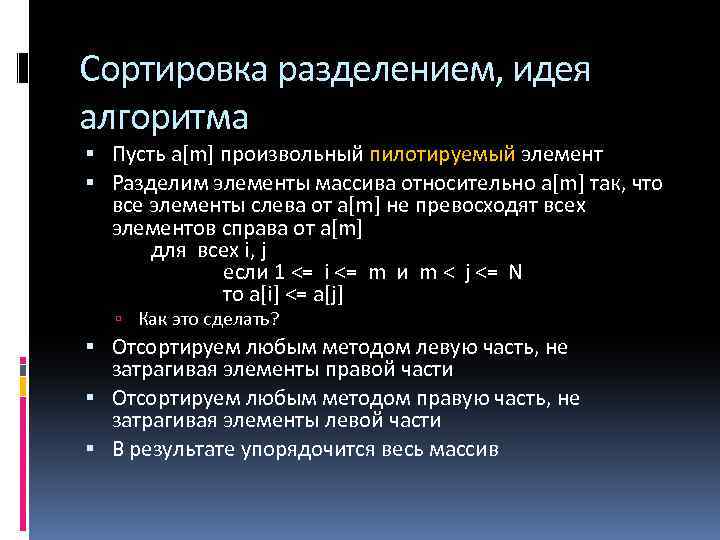 Сортировка разделением, идея алгоритма

▪ Пусть a[m] произвольный пилотируемый элемент
▪ Разделим элементы массива относительно a[m] так, что все элементы слева от a[m] не превосходят всех элементов справа от a[m]
для всех i, j
если 1 <= i <= m и m < j <= N
то a[i] <= a[j]
▫ Как это сделать?
▪ Отсортируем любым методом левую часть, не затрагивая элементы правой части
▪ Отсортируем любым методом правую часть, не затрагивая элементы левой части
▪ В результате упорядочится весь массив